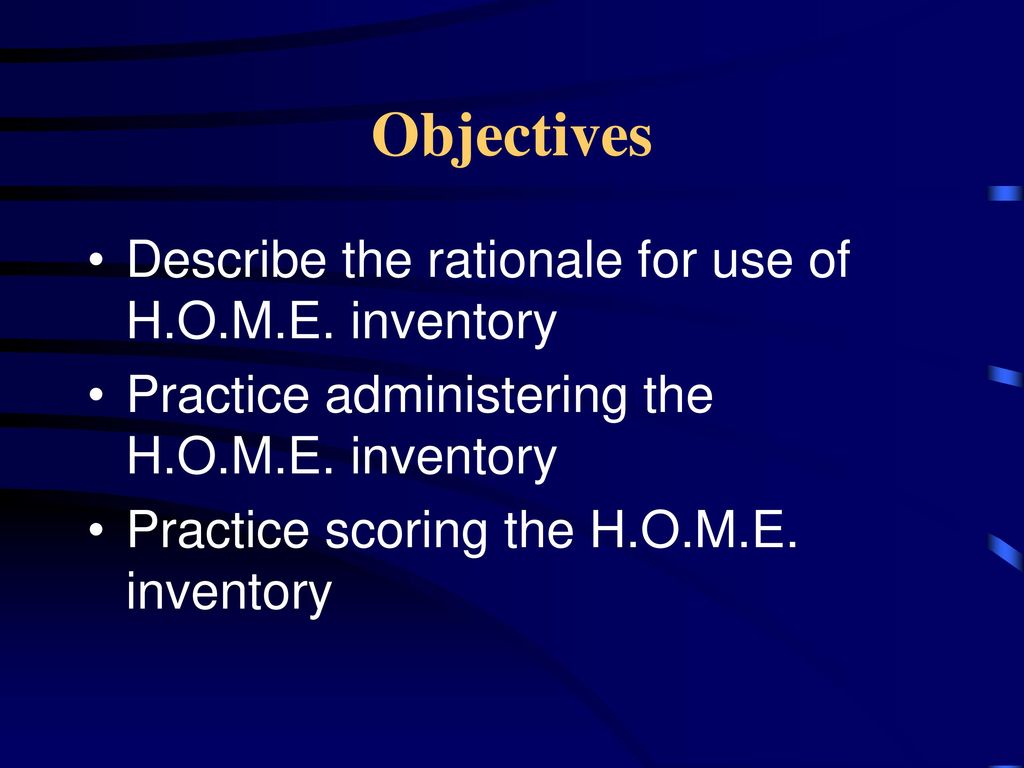 Objectives

• Describe the rationale for use of H.O.M.E. inventory
• Practice administering the H.O.M.E. inventory
• Practice scoring the H.O.M.E. inventory